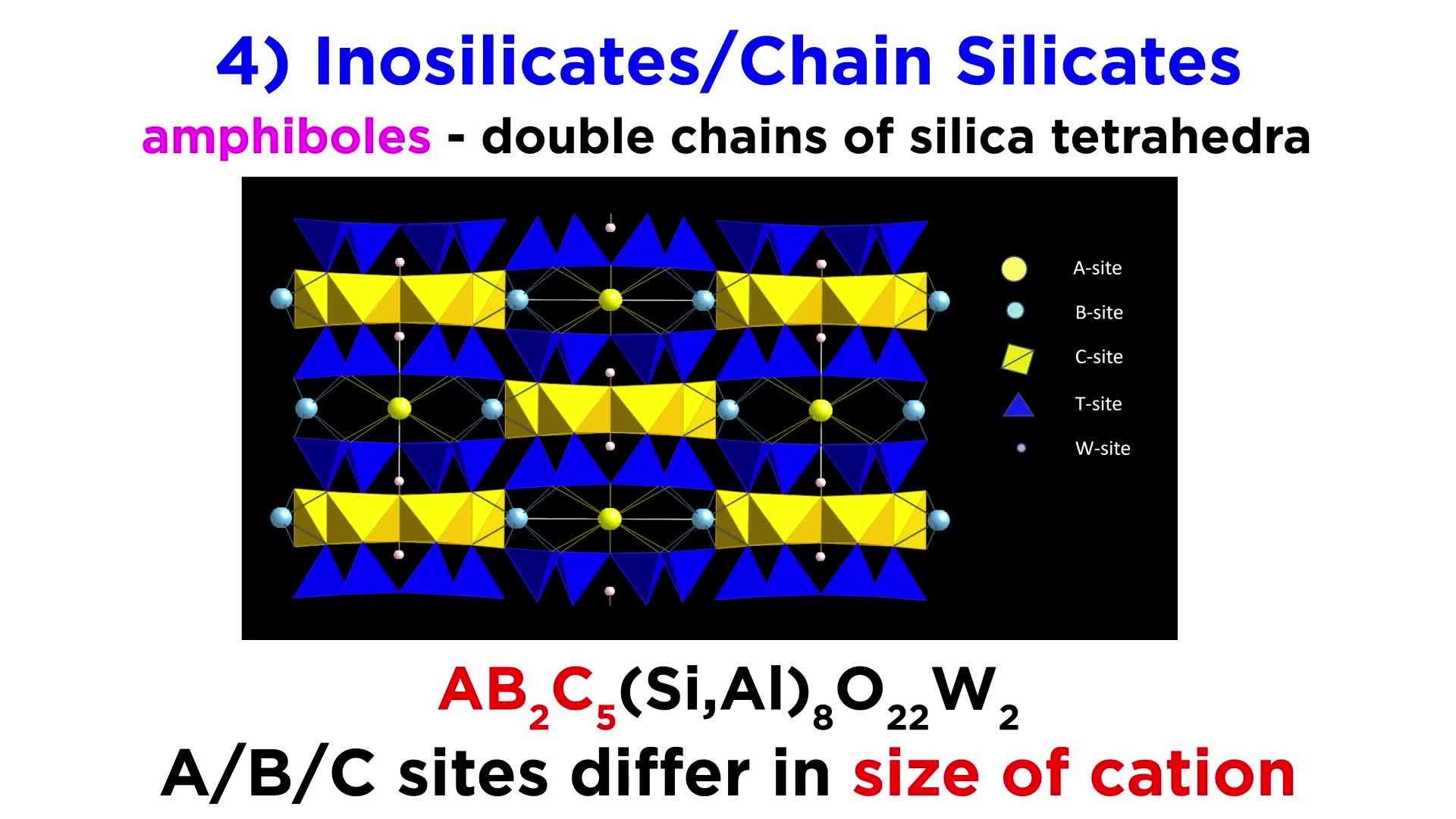 4) Inosilicates/Chain Silicates

amphiboles - double chains of silica tetrahedra

A-site
B-site
C-site
T-site
W-site

$AB_2C_5(Si,Al)_8O_{22}W_2$

A/B/C sites differ in size of cation